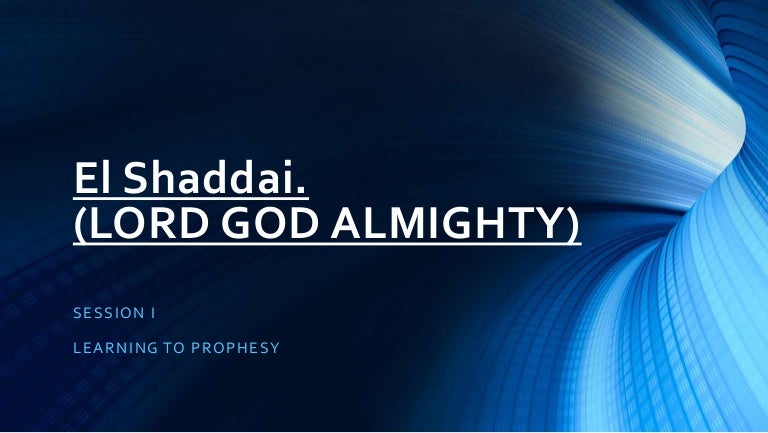 El Shaddai.
(LORD GOD ALMIGHTY)

SESSION I

LEARNING TO PROPHESY